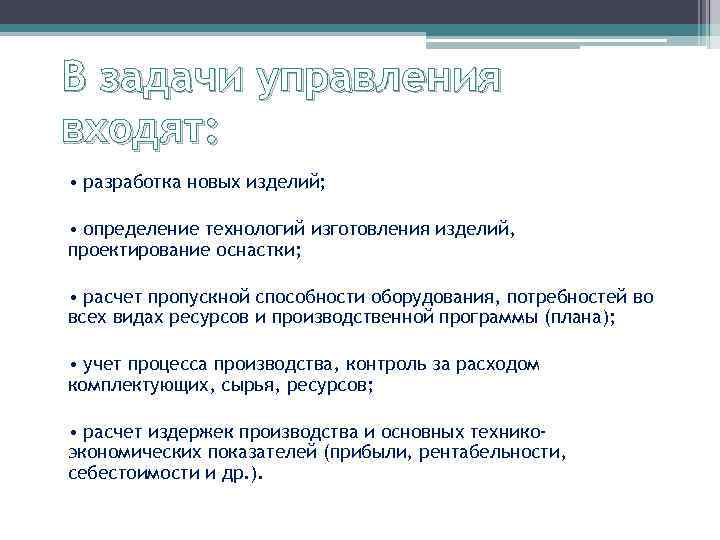 В задачи управления входят:

• разработка новых изделий;

• определение технологий изготовления изделий, проектирование оснастки;

• расчет пропускной способности оборудования, потребностей во всех видах ресурсов и производственной программы (плана);

• учет процесса производства, контроль за расходом комплектующих, сырья, ресурсов;

• расчет издержек производства и основных технико-экономических показателей (прибыли, рентабельности, себестоимости и др.).